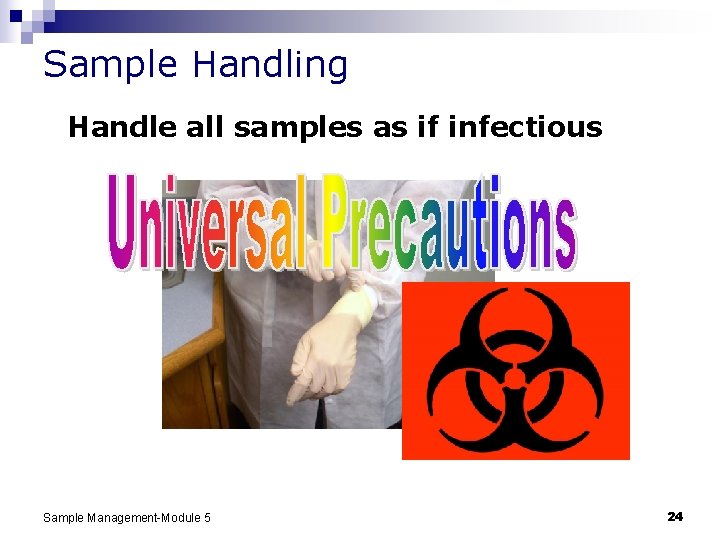 Sample Handling

Handle all samples as if infectious

Universal Precautions

Sample Management-Module 5

24